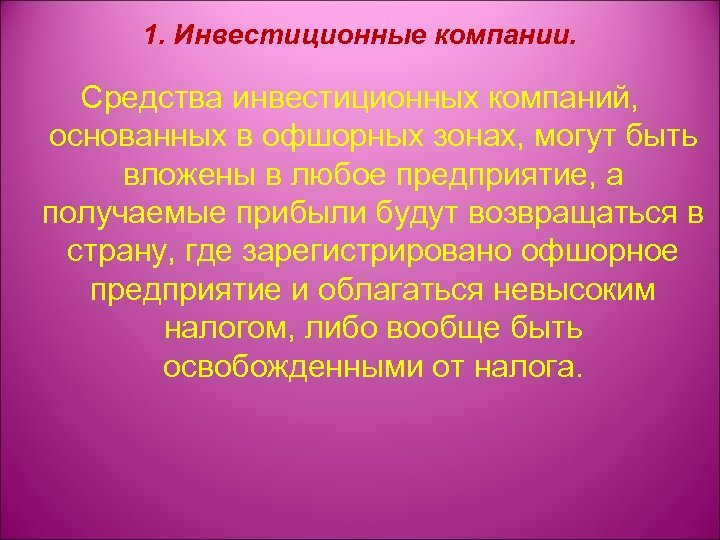 1. Инвестиционные компании.

Средства инвестиционных компаний, основанных в офшорных зонах, могут быть вложены в любое предприятие, а получаемые прибыли будут возвращаться в страну, где зарегистрировано офшорное предприятие и облагаться невысоким налогом, либо вообще быть освобожденными от налога.